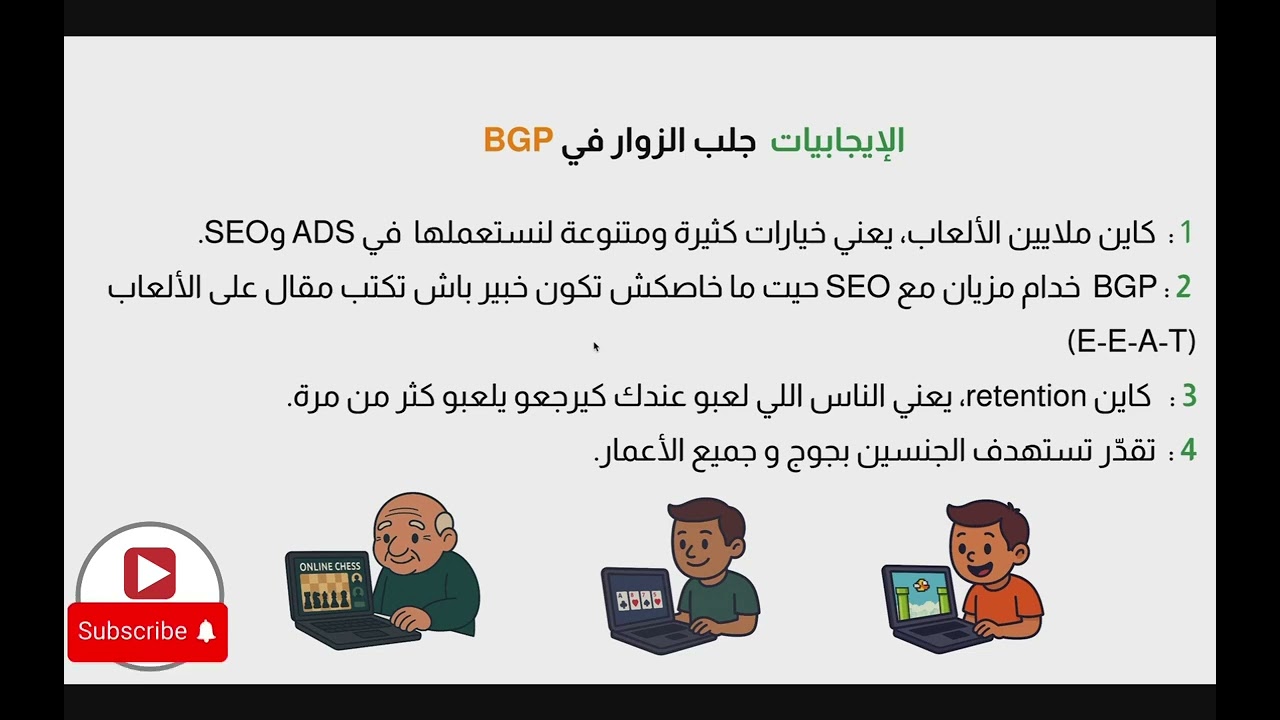 الإيجابيات جلب الزوار في BGP

1 : كاين ملايين الألعاب، يعني خيارات كثيرة ومتنوعة لنستعملها في ADS وSEO.

2 : BGP خدام مزيان مع SEO حيت ما خاصكش تكون خبير باش تكتب مقال على الألعاب (E-E-A-T)

3 : كاين retention، يعني الناس اللي لعبو عندك كيرجعو يلعبو كثر من مرة.

4 : تقدّر تستهدف الجنسين بجوج و جميع الأعمار.

ONLINE CHESS

Subscribe